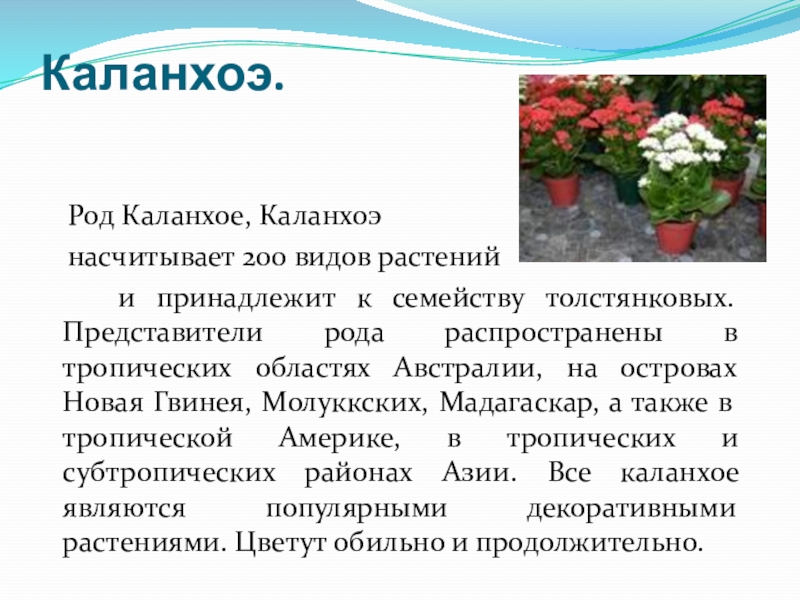 Каланхоэ.

Род Каланхое, Каланхоэ насчитывает 200 видов растений

и принадлежит к семейству толстянковых. Представители рода распространены в тропических областях Австралии, на островах Новая Гвинея, Молуккских, Мадагаскар, а также в тропической Америке, в тропических и субтропических районах Азии. Все каланхое являются популярными декоративными растениями. Цветут обильно и продолжительно.